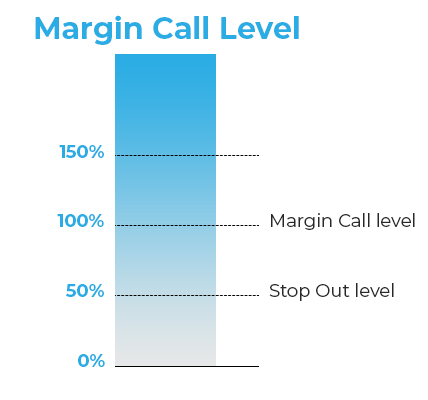 Margin Call Level

150%

100% Margin Call level

50% Stop Out level

0%